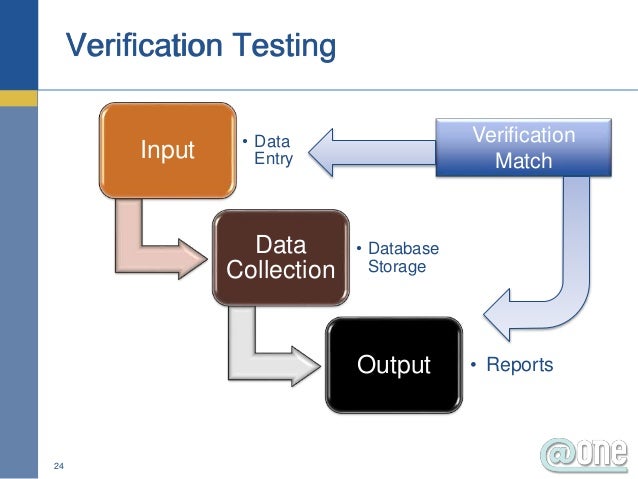 Verification Testing

Input

• Data Entry

Verification Match

Data Collection

• Database Storage

Output

• Reports

24

@one